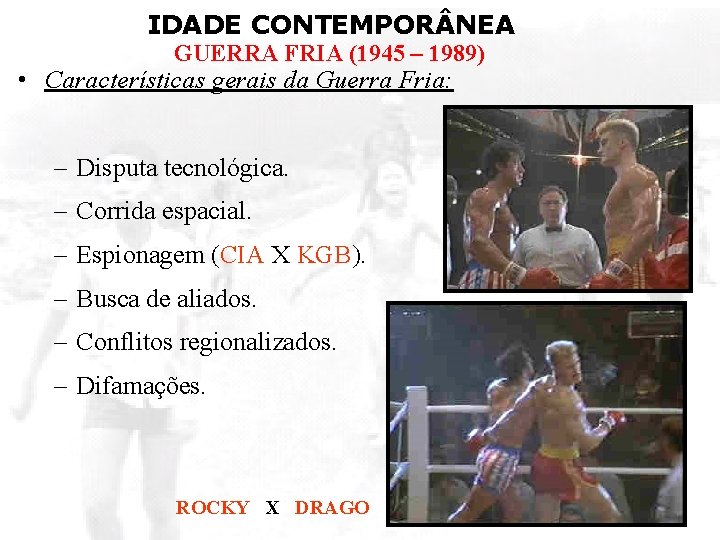 IDADE CONTEMPORÂNEA
GUERRA FRIA (1945 – 1989)

• Características gerais da Guerra Fria:

– Disputa tecnológica.
– Corrida espacial.
– Espionagem (CIA X KGB).
– Busca de aliados.
– Conflitos regionalizados.
– Difamações.

ROCKY X DRAGO